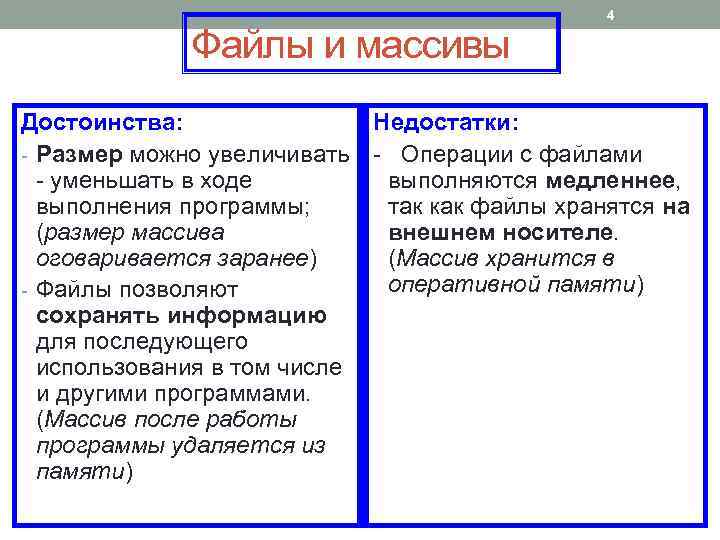 4

Файлы и массивы

Достоинства:

- Размер можно увеличивать - уменьшать в ходе выполнения программы; (размер массива оговаривается заранее)
- Файлы позволяют сохранять информацию для последующего использования в том числе и другими программами. (Массив после работы программы удаляется из памяти)

Недостатки:

- Операции с файлами выполняются медленнее, так как файлы хранятся на внешнем носителе. (Массив хранится в оперативной памяти)